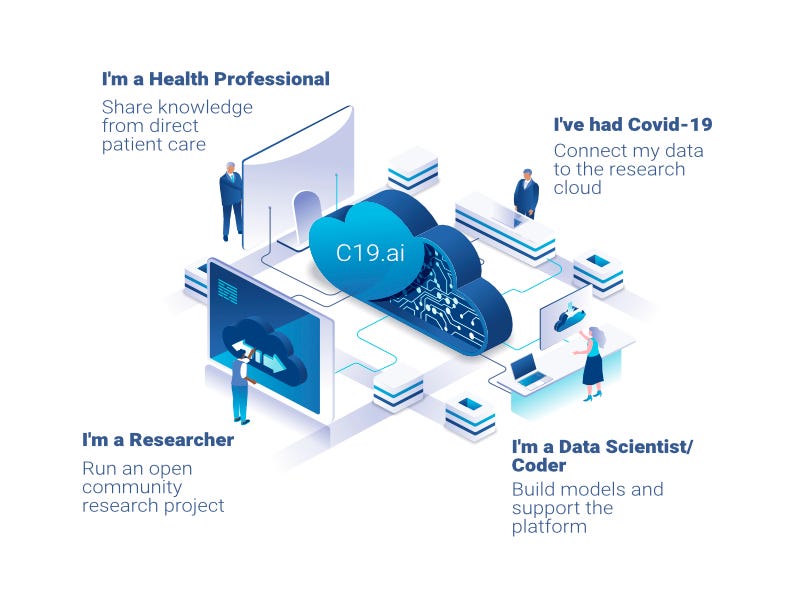 I'm a Health Professional
Share knowledge from direct patient care

I've had Covid-19
Connect my data to the research cloud

C19.ai

I'm a Researcher
Run an open community research project

I'm a Data Scientist/ Coder
Build models and support the platform